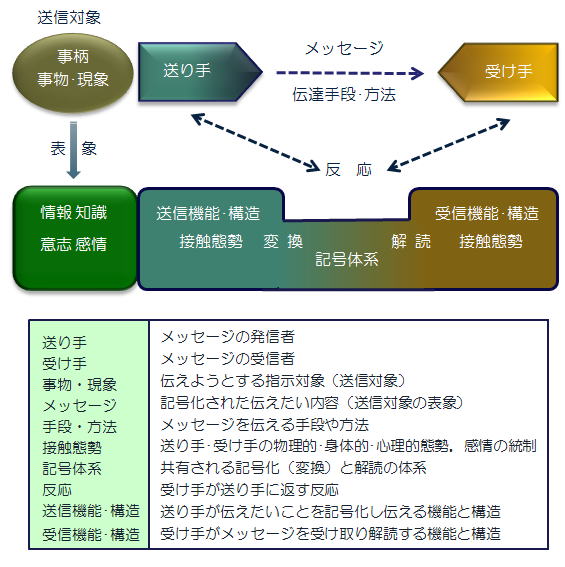 送信対象

事柄
事物·現象

送り手

メッセージ

伝達手段·方法

受け手

表　象

反　応

情報 知識
意志 感情

送信機能·構造
接触態勢　変 換

記号体系

受信機能·構造
解 読　接触態勢

| 送り手 | メッセージの発信者 |
|---|---|
| 受け手 | メッセージの受信者 |
| 事物・現象 | 伝えようとする指示対象（送信対象） |
| メッセージ | 記号化された伝えたい内容（送信対象の表象） |
| 手段・方法 | メッセージを伝える手段や方法 |
| 接触態勢 | 送り手·受け手の物理的·身体的·心理的態勢，感情の統制 |
| 記号体系 | 共有される記号化（変換）と解読の体系 |
| 反応 | 受け手が送り手に返す反応 |
| 送信機能·構造 | 送り手が伝えたいことを記号化し伝える機能と構造 |
| 受信機能·構造 | 受け手がメッセージを受け取り解読する機能と構造 |